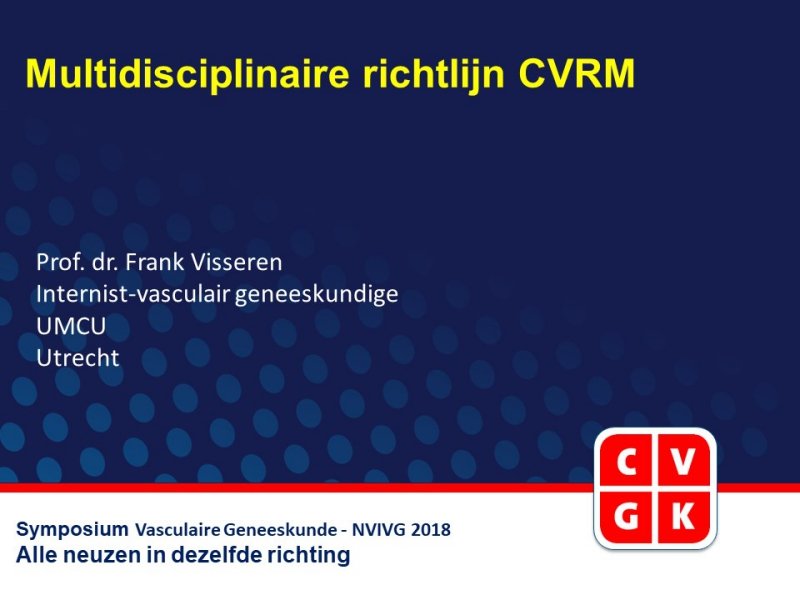 Multidisciplinaire richtlijn CVRM

Prof. dr. Frank Visseren
Internist-vasculair geneeskundige
UMCU
Utrecht

C V
G K

Symposium Vasculaire Geneeskunde - NVIVG 2018
Alle neuzen in dezelfde richting